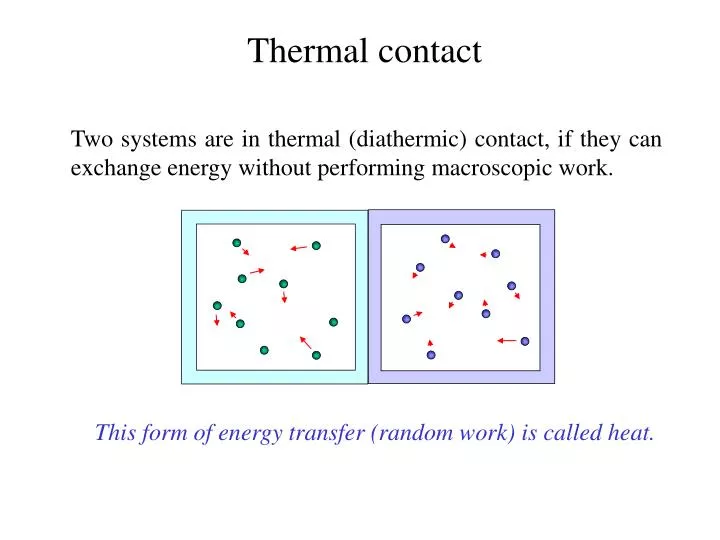 Thermal contact

Two systems are in thermal (diathermic) contact, if they can exchange energy without performing macroscopic work.

This form of energy transfer (random work) is called heat.